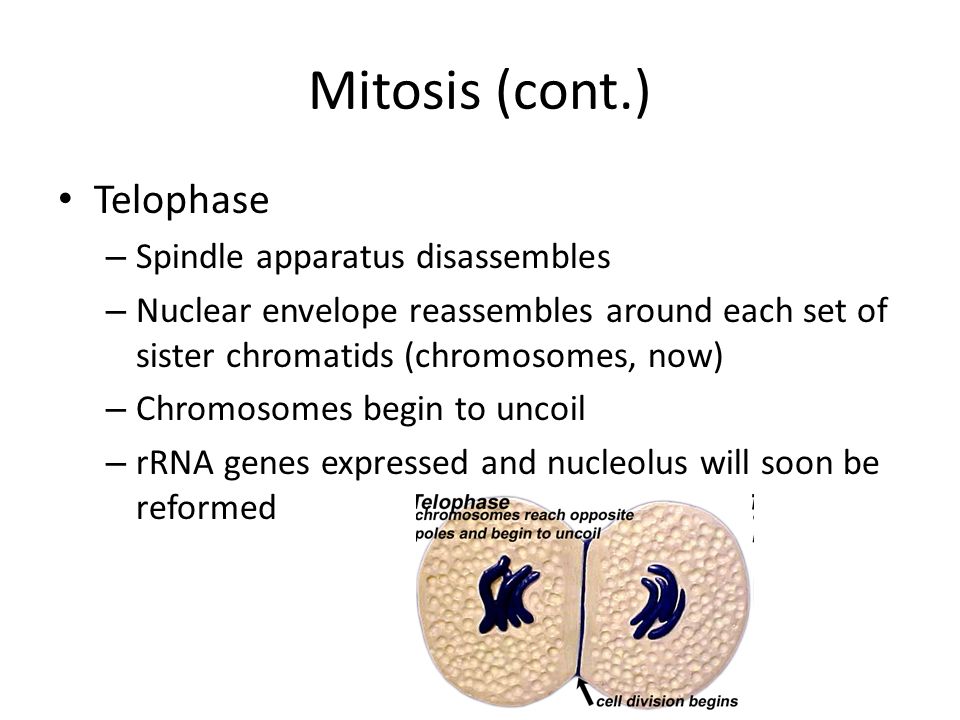 Mitosis (cont.)

• Telophase
– Spindle apparatus disassembles
– Nuclear envelope reassembles around each set of sister chromatids (chromosomes, now)
– Chromosomes begin to uncoil
– rRNA genes expressed and nucleolus will soon be reformed

Telophase
chromosomes reach opposite poles and begin to uncoil

cell division begins